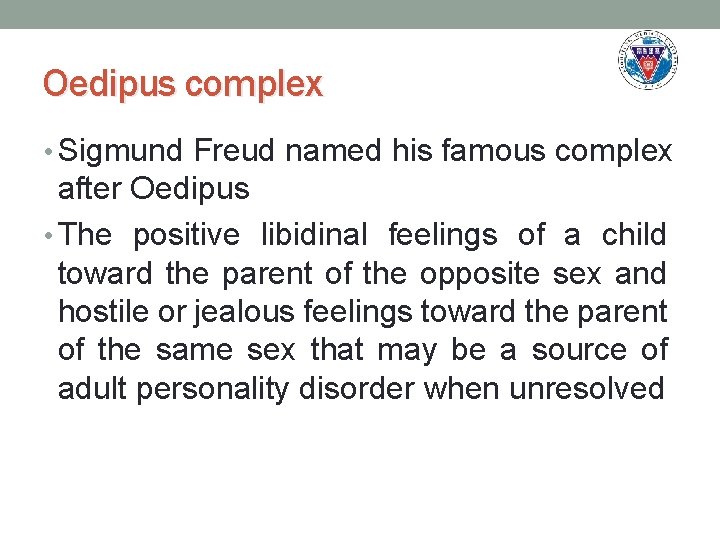 Oedipus complex

• Sigmund Freud named his famous complex after Oedipus

• The positive libidinal feelings of a child toward the parent of the opposite sex and hostile or jealous feelings toward the parent of the same sex that may be a source of adult personality disorder when unresolved